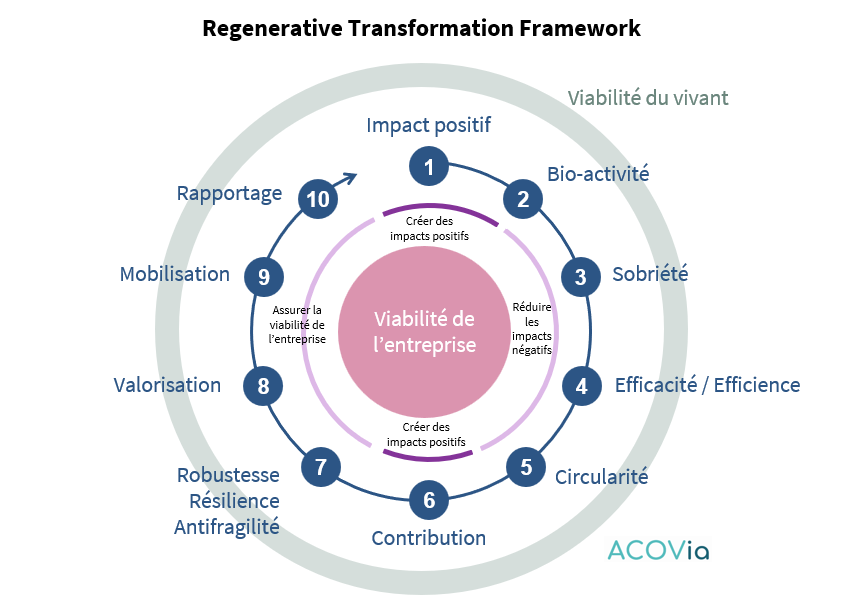 Regenerative Transformation Framework

Viabilité du vivant

Impact positif

1

2

Bio-activité

3

Sobriété

4

Efficacité / Efficience

5

Circularité

6

Contribution

7

Robustesse
Résilience
Antifragilité

8

Valorisation

9

Mobilisation

10

Rapportage

Créer des impacts positifs

Réduire les impacts négatifs

Créer des impacts positifs

Assurer la viabilité de l'entreprise

Viabilité de l'entreprise

ACOVia